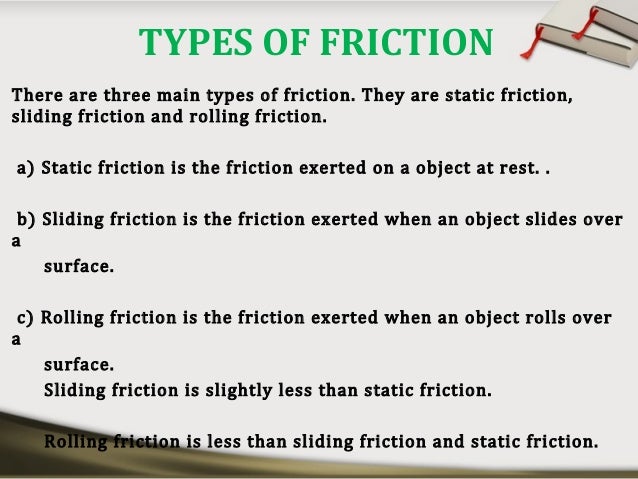 TYPES OF FRICTION

There are three main types of friction. They are static friction, sliding friction and rolling friction.

a) Static friction is the friction exerted on a object at rest. .

b) Sliding friction is the friction exerted when an object slides over a surface.

c) Rolling friction is the friction exerted when an object rolls over a surface.
Sliding friction is slightly less than static friction.

Rolling friction is less than sliding friction and static friction.